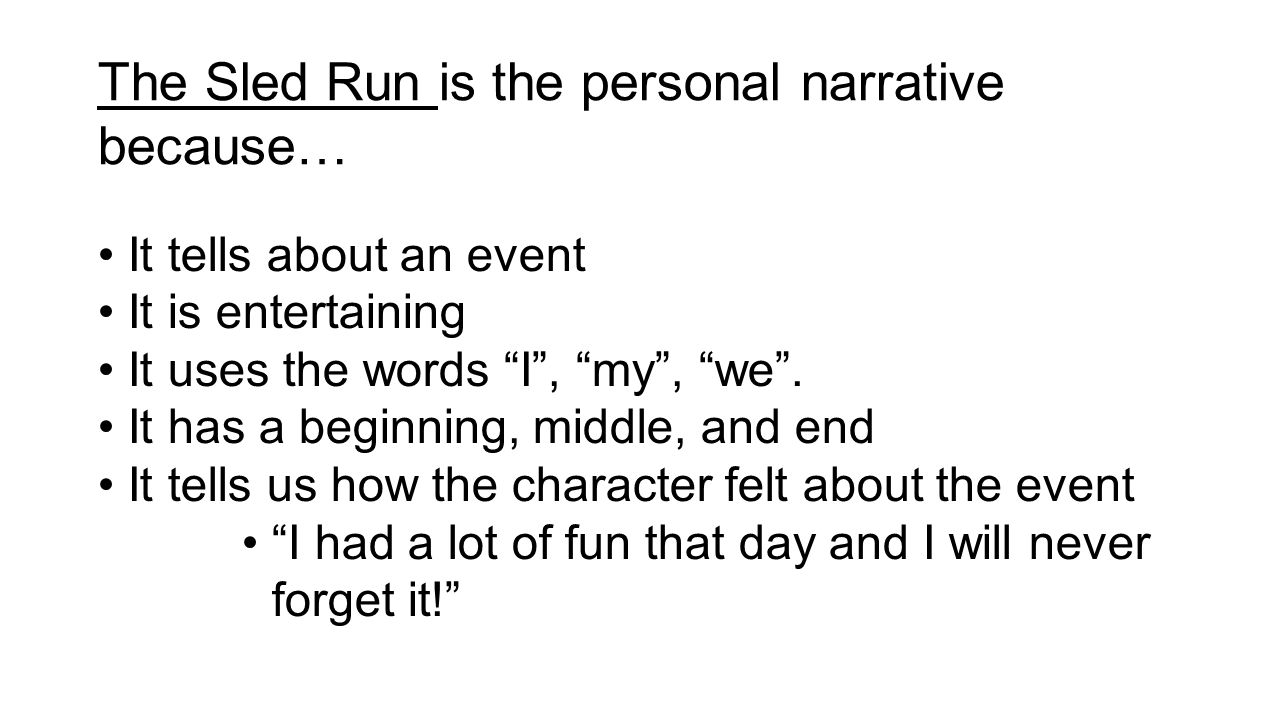 The Sled Run is the personal narrative because…

• It tells about an event
• It is entertaining
• It uses the words “I”, “my”, “we”.
• It has a beginning, middle, and end
• It tells us how the character felt about the event
  • “I had a lot of fun that day and I will never forget it!”